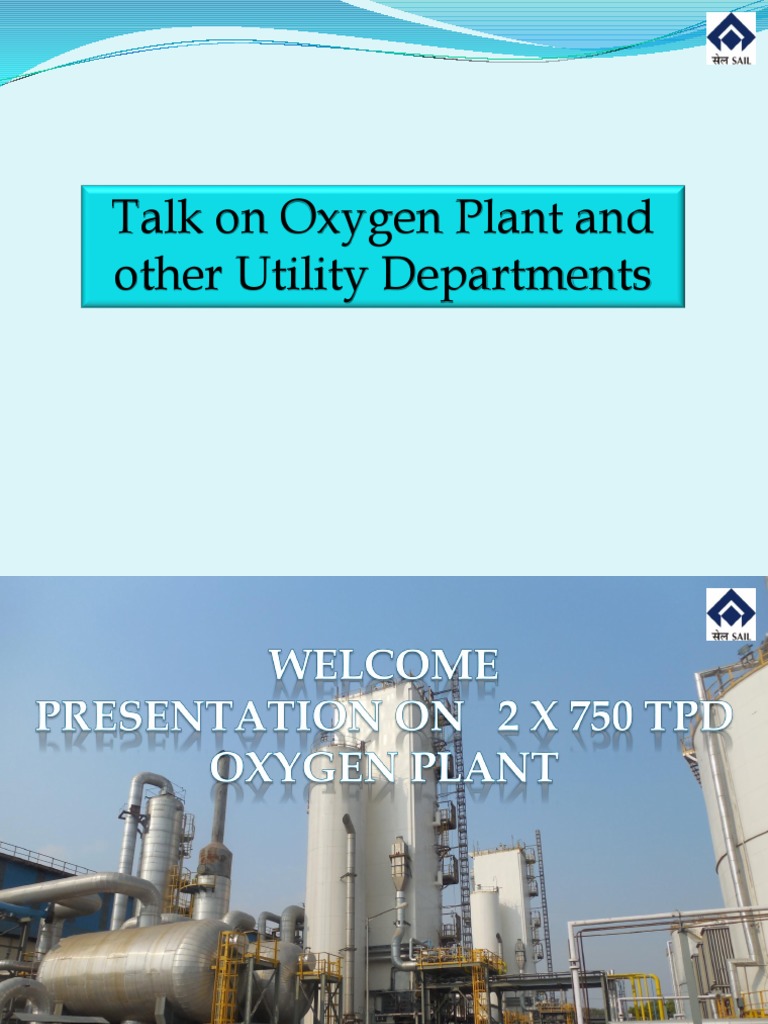 सेल SAIL

Talk on Oxygen Plant and other Utility Departments

सेल SAIL

WELCOME
PRESENTATION ON 2 X 750 TPD OXYGEN PLANT